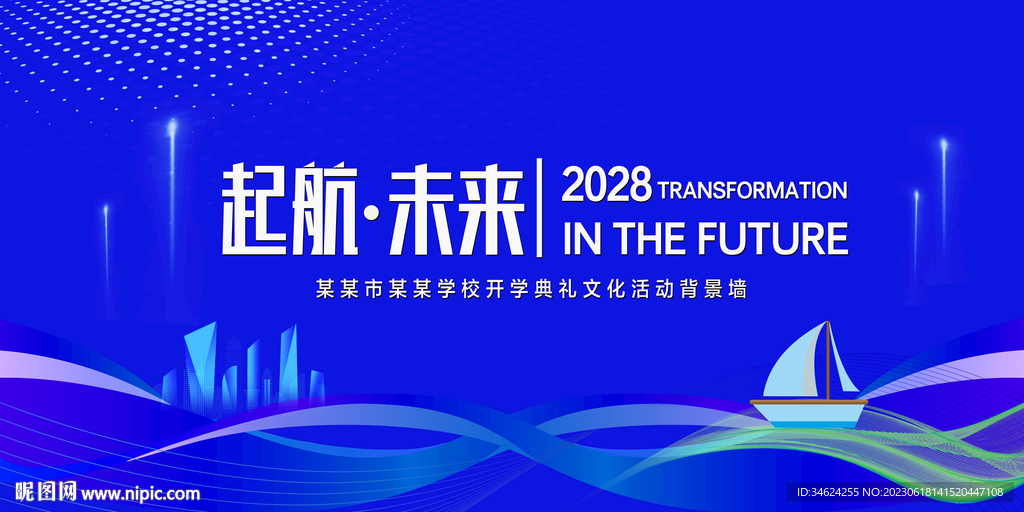 起航·未来

2028 TRANSFORMATION
IN THE FUTURE

某某市某某学校开学典礼文化活动背景墙

昵图网 www.nipic.com

ID:34624255 NO:20230618141520447108